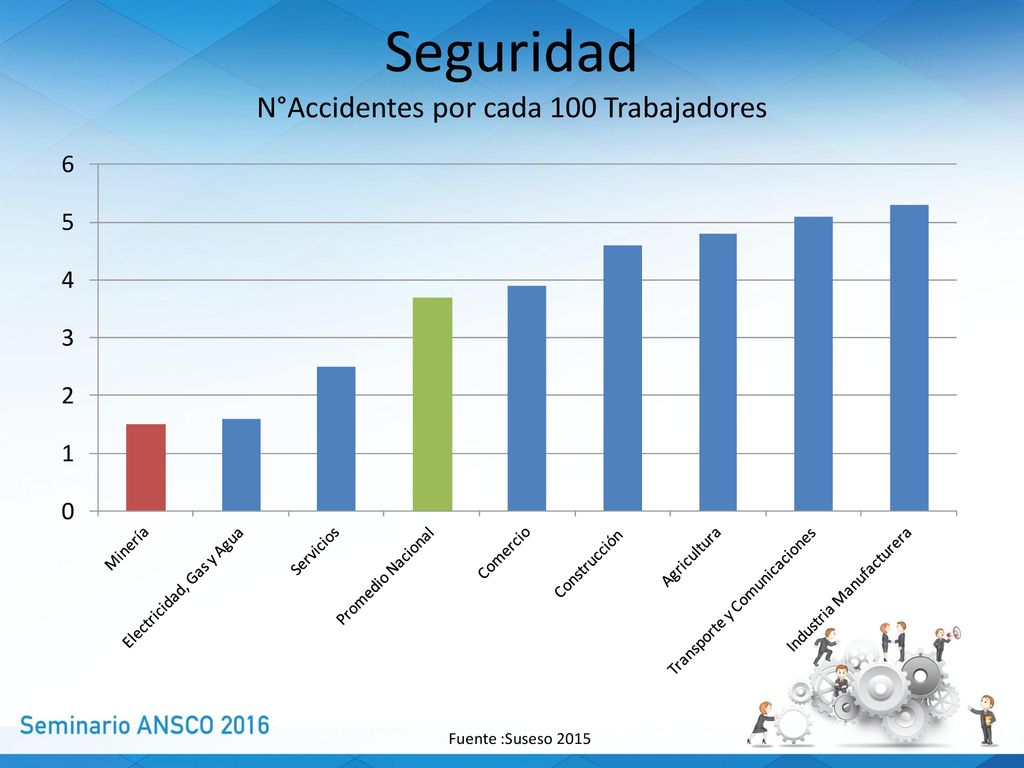 Seguridad
N°Accidentes por cada 100 Trabajadores

6
5
4
3
2
1
0

Minería
Electricidad, Gas y Agua
Servicios
Promedio Nacional
Comercio
Construcción
Agricultura
Transporte y Comunicaciones
Industria Manufacturera

Seminario ANSCO 2016

Fuente :Suseso 2015